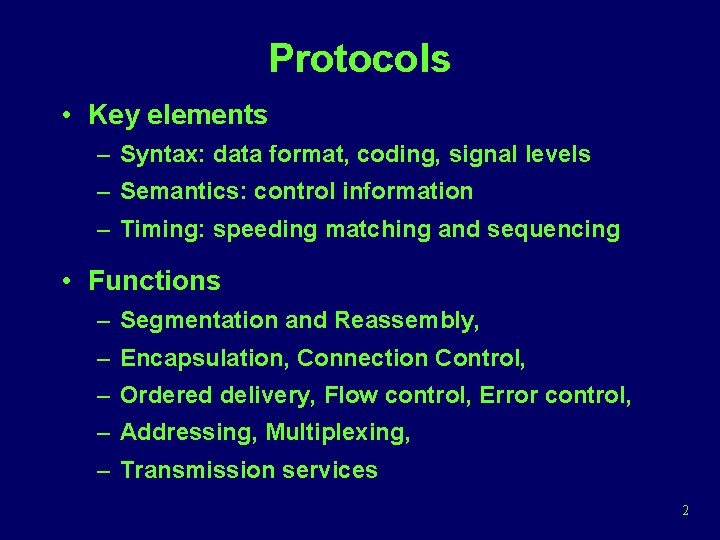 Protocols

• Key elements
– Syntax: data format, coding, signal levels
– Semantics: control information
– Timing: speeding matching and sequencing

• Functions
– Segmentation and Reassembly,
– Encapsulation, Connection Control,
– Ordered delivery, Flow control, Error control,
– Addressing, Multiplexing,
– Transmission services

2